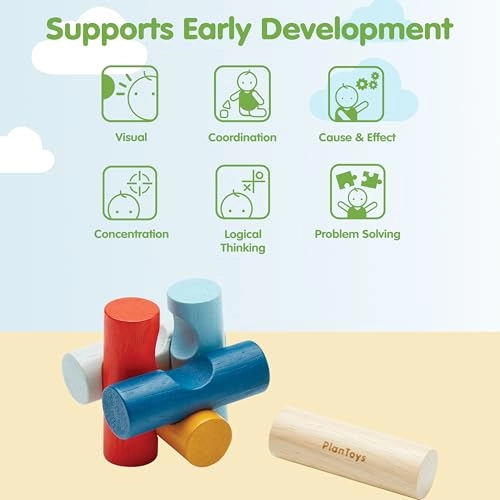 Supports Early Development

Visual

Coordination

Cause & Effect

Concentration

Logical Thinking

Problem Solving

PlanToys